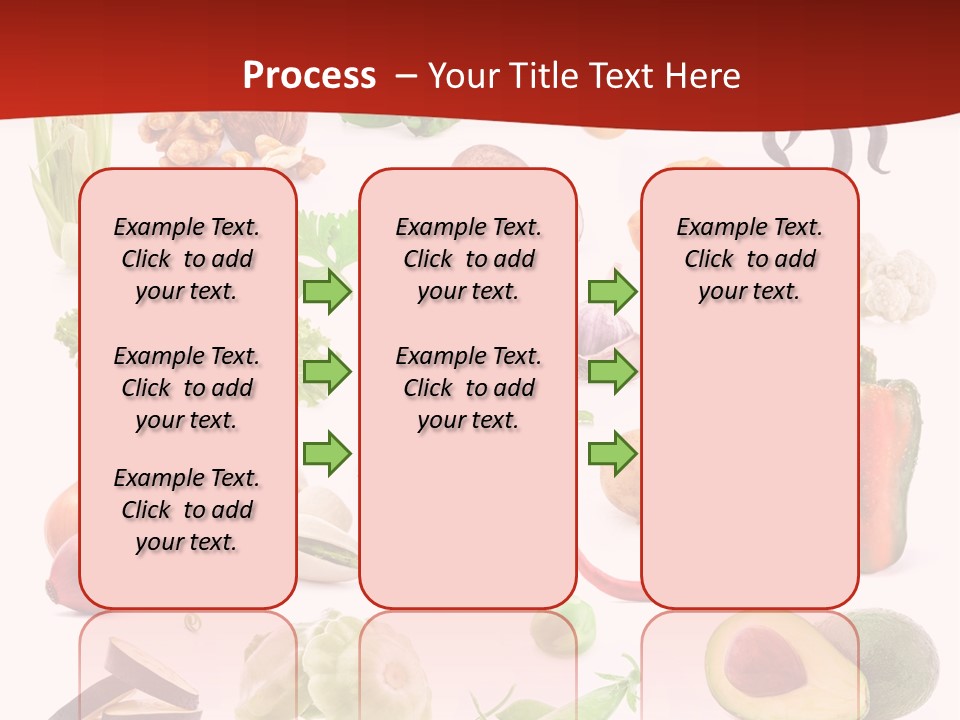 Process – Your Title Text Here

Example Text. Click to add your text.

Example Text. Click to add your text.

Example Text. Click to add your text.

Example Text. Click to add your text.

Example Text. Click to add your text.

Example Text. Click to add your text.